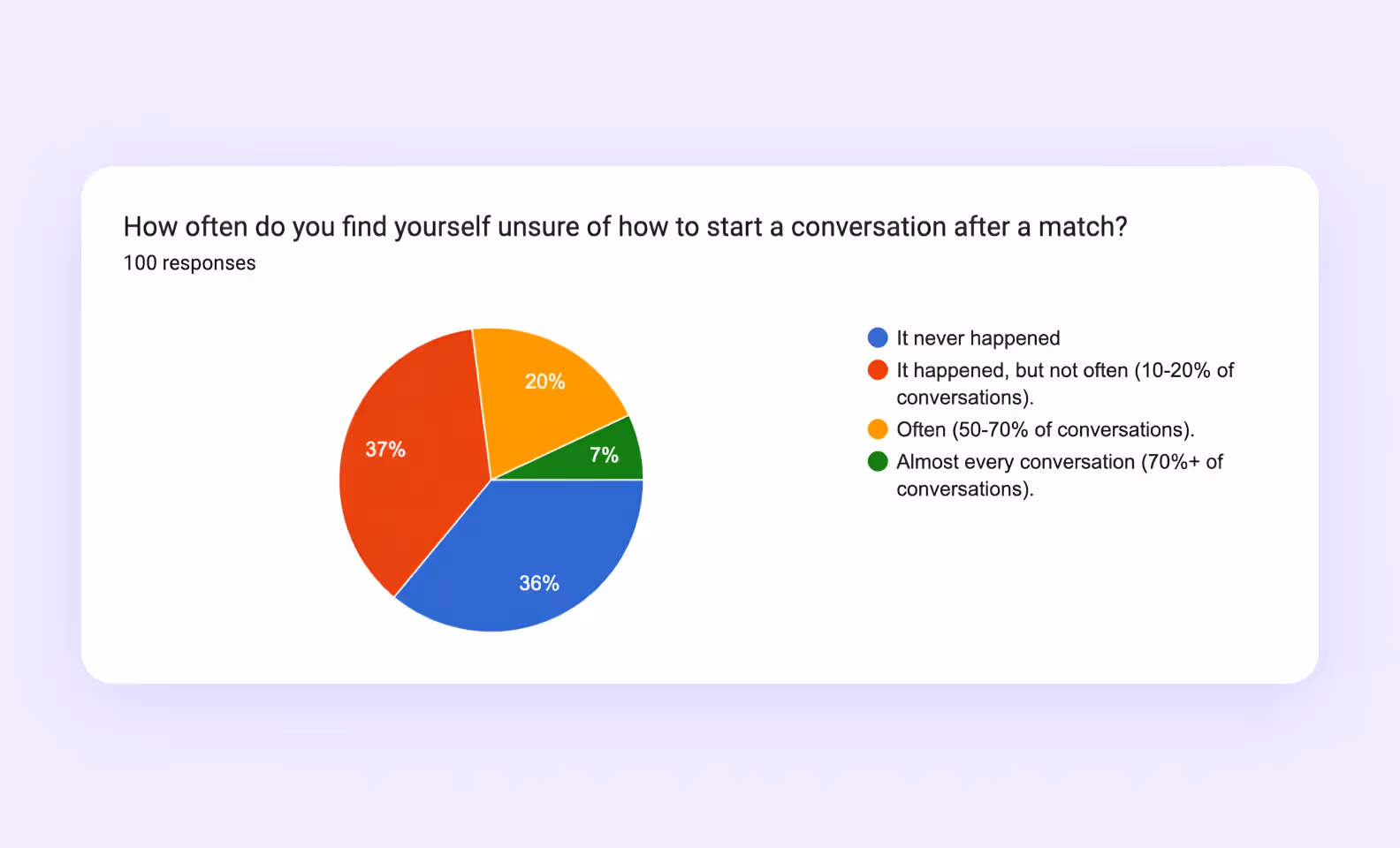 How often do you find yourself unsure of how to start a conversation after a match?
100 responses

20%
37%
7%
36%

It never happened
It happened, but not often (10-20% of conversations).
Often (50-70% of conversations).
Almost every conversation (70%+ of conversations).